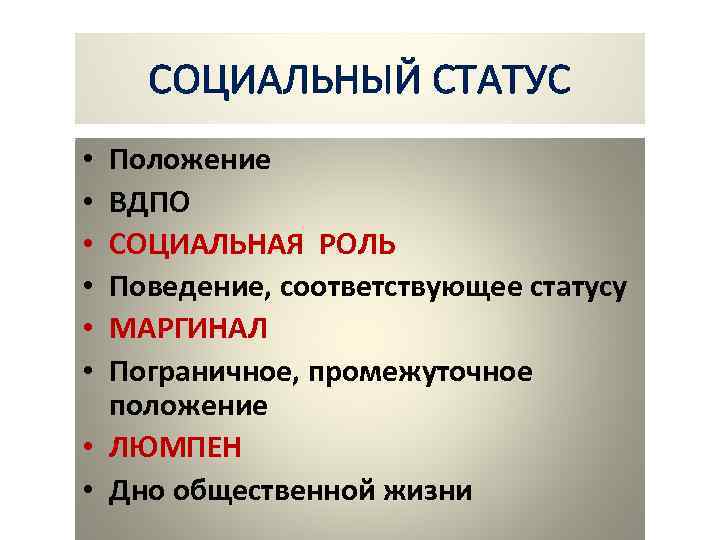 СОЦИАЛЬНЫЙ СТАТУС

• Положение
• ВДПО
• СОЦИАЛЬНАЯ РОЛЬ
• Поведение, соответствующее статусу
• МАРГИНАЛ
• Пограничное, промежуточное положение
• ЛЮМПЕН
• Дно общественной жизни